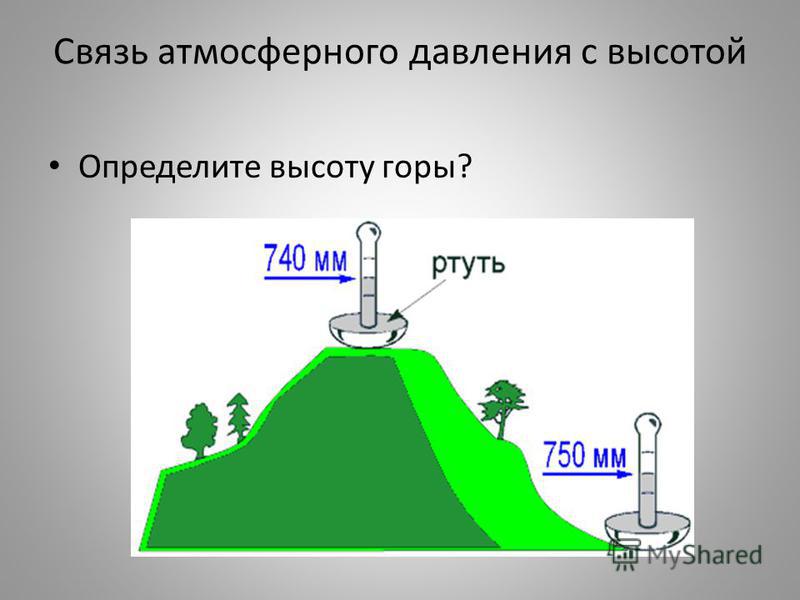 Связь атмосферного давления с высотой

• Определите высоту горы?

740 мм

ртуть

750 мм

MyShared